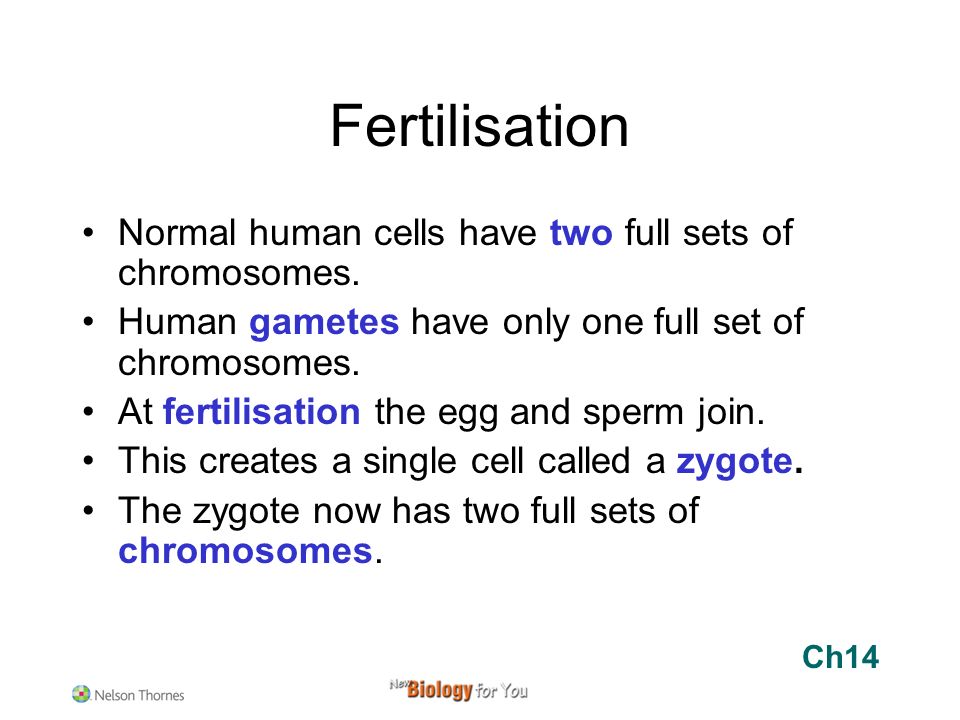 Fertilisation

• Normal human cells have two full sets of chromosomes.
• Human gametes have only one full set of chromosomes.
• At fertilisation the egg and sperm join.
• This creates a single cell called a zygote.
• The zygote now has two full sets of chromosomes.

Ch14

Nelson Thornes

New Biology for You